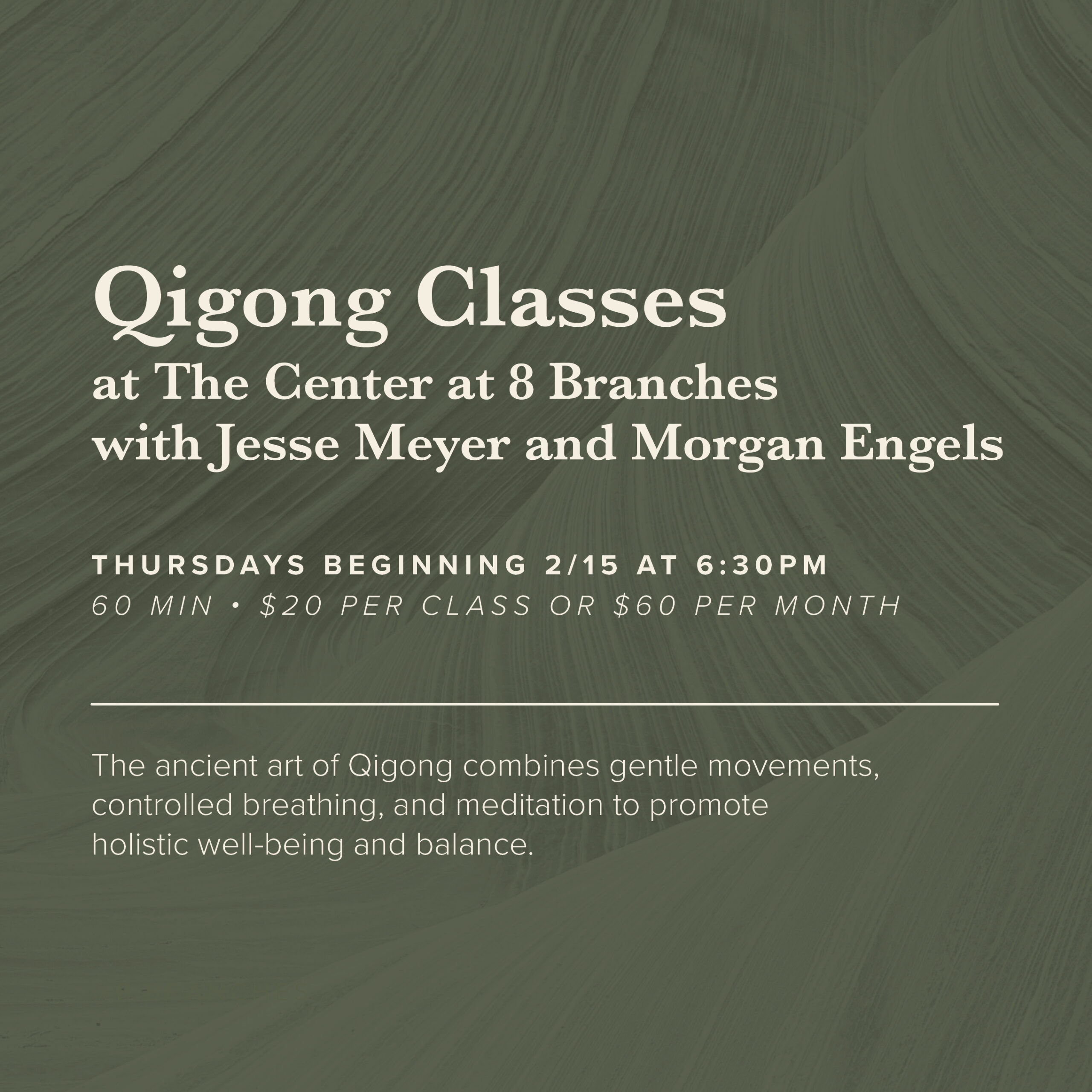 Qigong Classes
at The Center at 8 Branches
with Jesse Meyer and Morgan Engels

THURSDAYS BEGINNING 2/15 AT 6:30PM
60 MIN • \$20 PER CLASS OR \$60 PER MONTH

The ancient art of Qigong combines gentle movements, controlled breathing, and meditation to promote holistic well-being and balance.